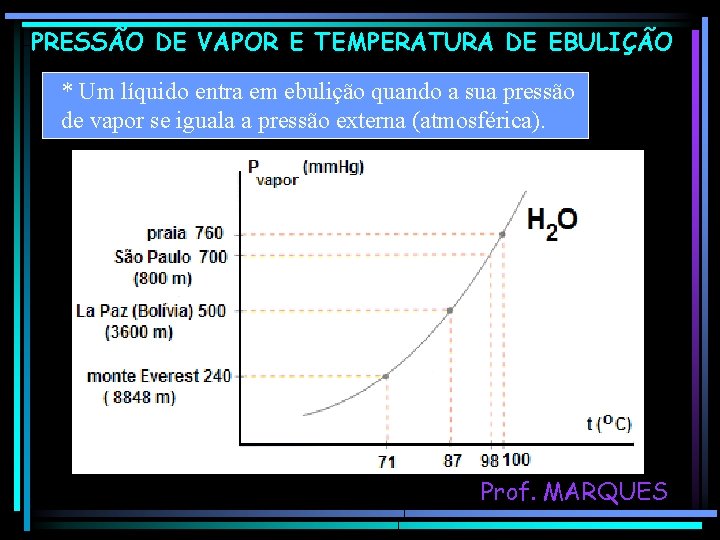 PRESSÃO DE VAPOR E TEMPERATURA DE EBULIÇÃO

* Um líquido entra em ebulição quando a sua pressão de vapor se iguala a pressão externa (atmosférica).

$P_{vapor}$ (mmHg)

$H_2O$

praia 760
São Paulo 700
(800 m)
La Paz (Bolívia) 500
(3600 m)
monte Everest 240
( 8848 m)

t ($^oC$)

71
87
98
100

Prof. MARQUES